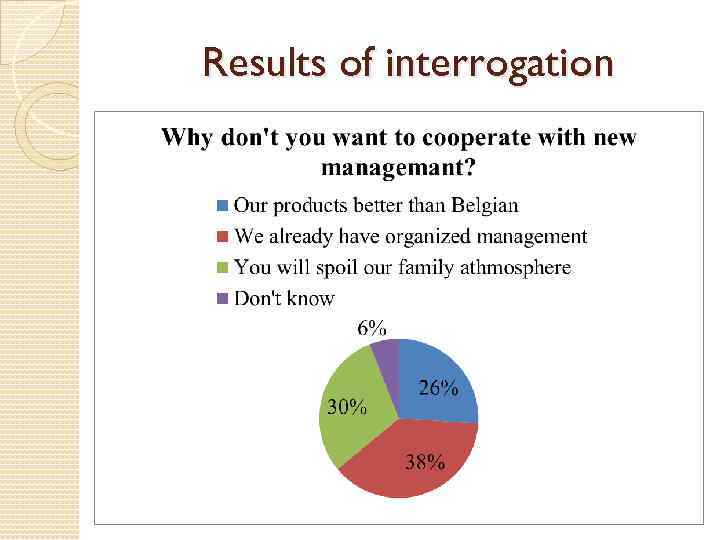 Results of interrogation

Why don't you want to cooperate with new managemant?

Our products better than Belgian
We already have organized management
You will spoil our family athmosphere
Don't know

6%
26%
30%
38%